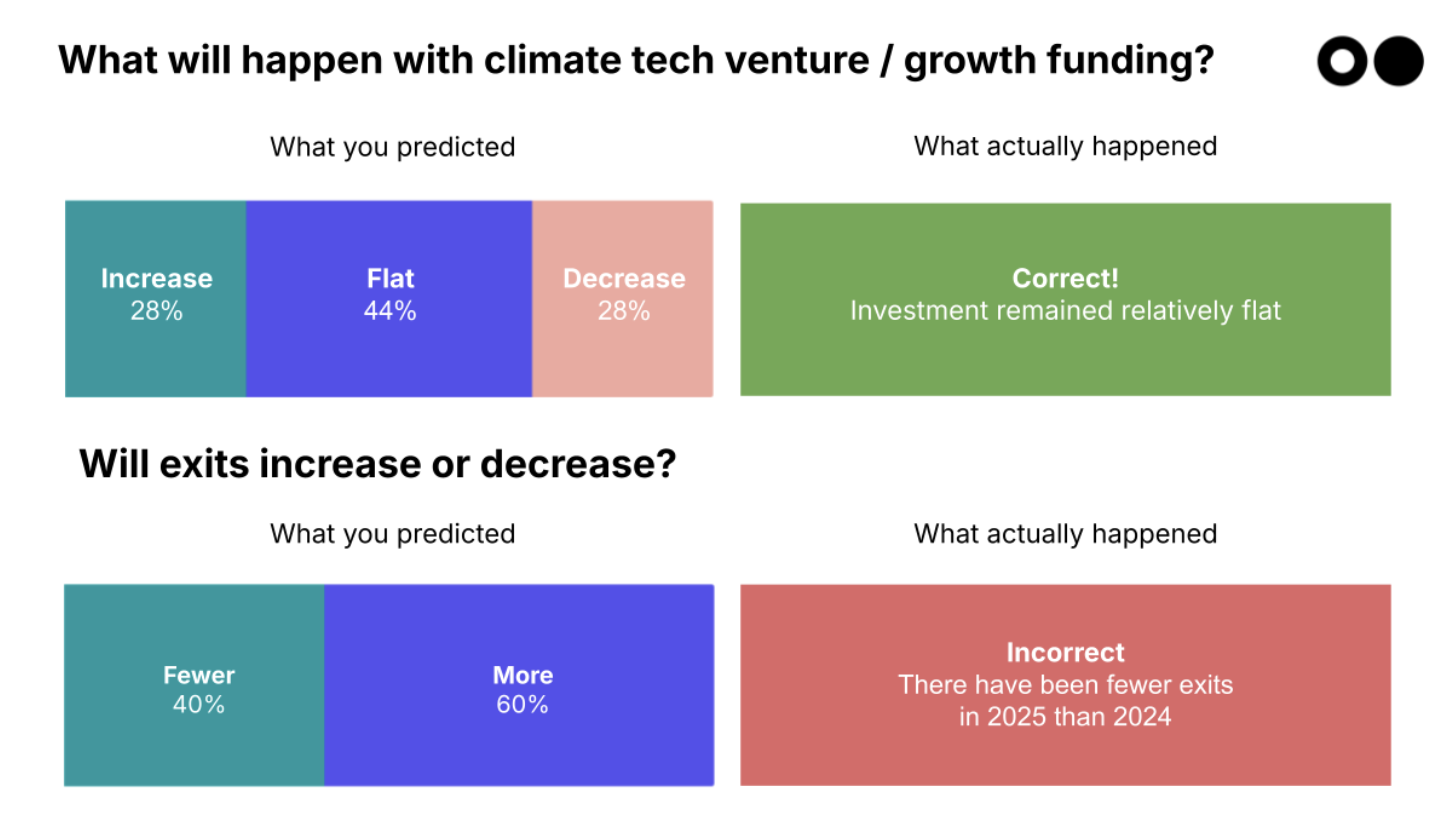 What will happen with climate tech venture / growth funding?

What you predicted

Increase
28%

Flat
44%

Decrease
28%

What actually happened

Correct!
Investment remained relatively flat

Will exits increase or decrease?

What you predicted

Fewer
40%

More
60%

What actually happened

Incorrect
There have been fewer exits in 2025 than 2024